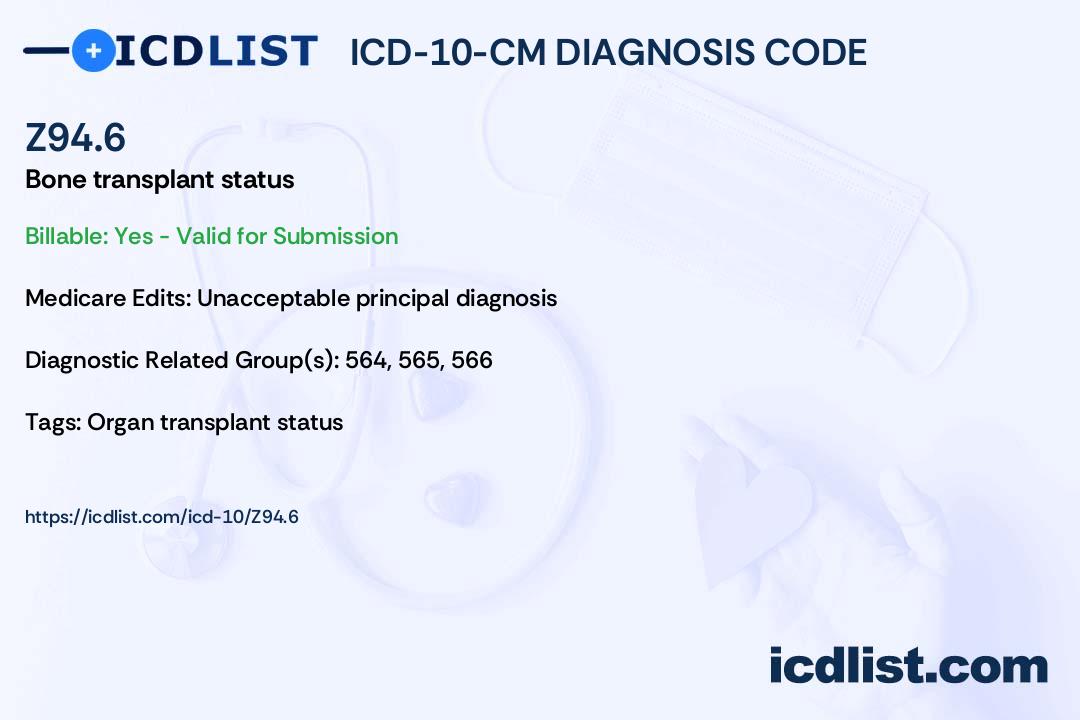 ICDLIST ICD-10-CM DIAGNOSIS CODE

Z94.6

Bone transplant status

Billable: Yes - Valid for Submission

Medicare Edits: Unacceptable principal diagnosis

Diagnostic Related Group(s): 564, 565, 566

Tags: Organ transplant status

https://icdlist.com/icd-10/Z94.6

icdlist.com